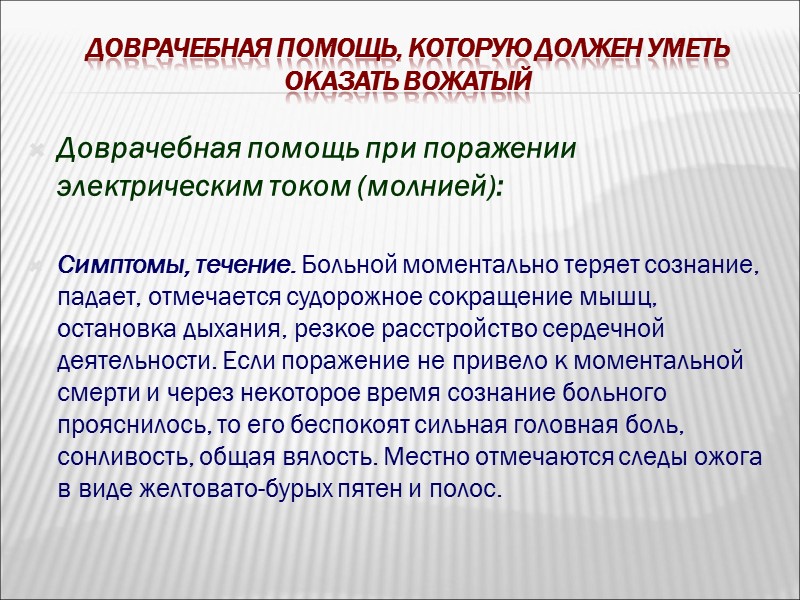 ДОВРАЧЕБНАЯ ПОМОЩЬ, КОТОРУЮ ДОЛЖЕН УМЕТЬ ОКАЗАТЬ ВОЖАТЫЙ

Доврачебная помощь при поражении электрическим током (молнией):

Симптомы, течение. Больной моментально теряет сознание, падает, отмечается судорожное сокращение мышц, остановка дыхания, резкое расстройство сердечной деятельности. Если поражение не привело к моментальной смерти и через некоторое время сознание больного прояснилось, то его беспокоят сильная головная боль, сонливость, общая вялость. Местно отмечаются следы ожога в виде желтовато-бурых пятен и полос.